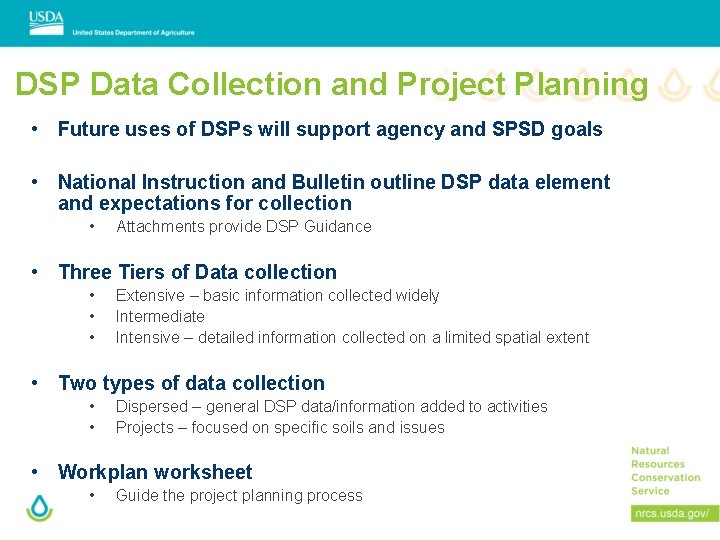 USDA
United States Department of Agriculture

DSP Data Collection and Project Planning

• Future uses of DSPs will support agency and SPSD goals

• National Instruction and Bulletin outline DSP data element and expectations for collection
  • Attachments provide DSP Guidance

• Three Tiers of Data collection
  • Extensive – basic information collected widely
  • Intermediate
  • Intensive – detailed information collected on a limited spatial extent

• Two types of data collection
  • Dispersed – general DSP data/information added to activities
  • Projects – focused on specific soils and issues

• Workplan worksheet
  • Guide the project planning process

Natural Resources Conservation Service

nrcs.usda.gov/